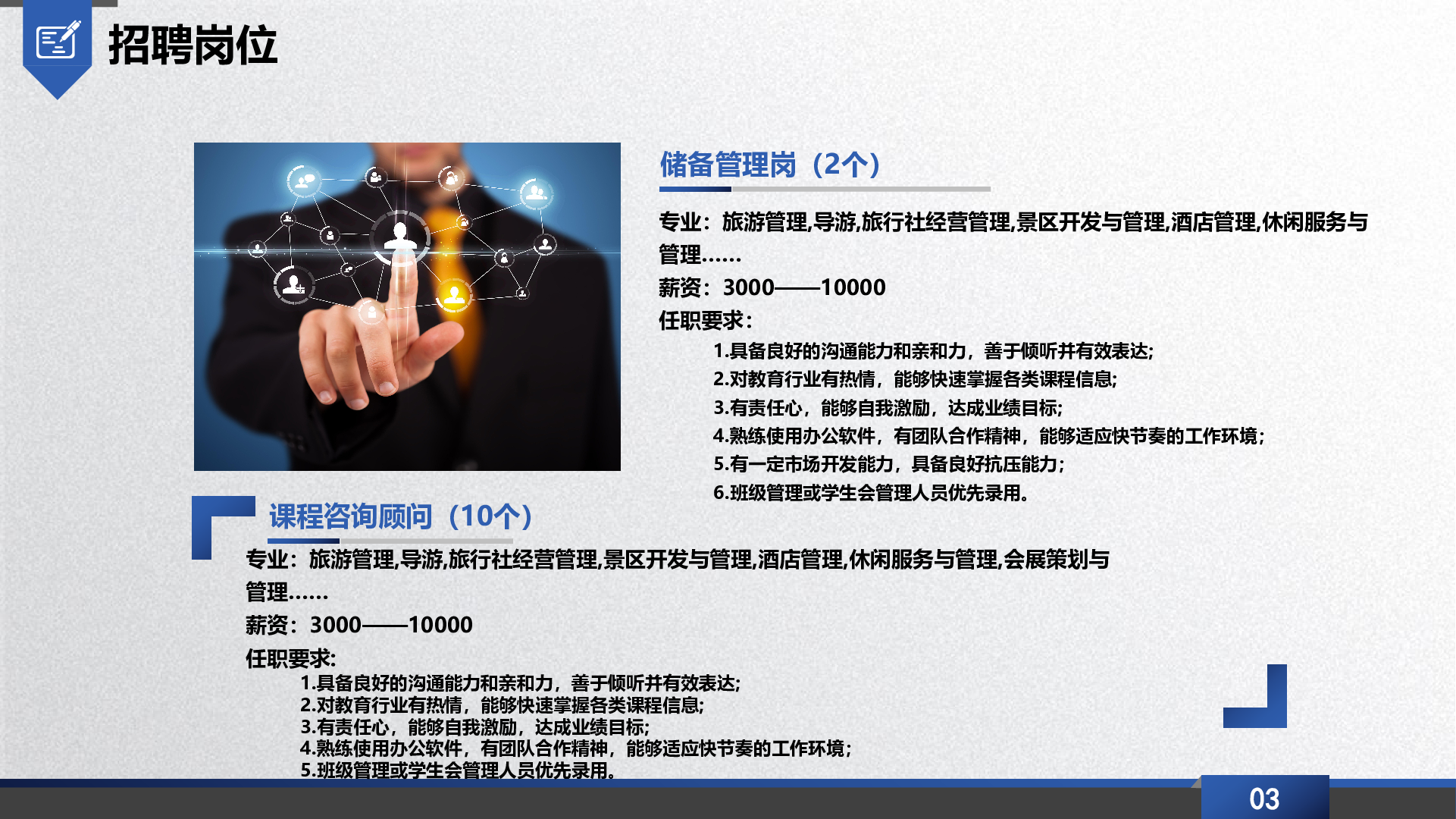 招聘岗位

储备管理岗（2个）

专业：旅游管理,导游,旅行社经营管理,景区开发与管理,酒店管理,休闲服务与管理……

薪资：3000——10000

任职要求：

1.具备良好的沟通能力和亲和力，善于倾听并有效表达;
2.对教育行业有热情，能够快速掌握各类课程信息;
3.有责任心，能够自我激励，达成业绩目标;
4.熟练使用办公软件，有团队合作精神，能够适应快节奏的工作环境;
5.有一定市场开发能力，具备良好抗压能力;
6.班级管理或学生会管理人员优先录用。

课程咨询顾问（10个）

专业：旅游管理,导游,旅行社经营管理,景区开发与管理,酒店管理,休闲服务与管理,会展策划与管理……

薪资：3000——10000

任职要求:

1.具备良好的沟通能力和亲和力，善于倾听并有效表达;
2.对教育行业有热情，能够快速掌握各类课程信息;
3.有责任心，能够自我激励，达成业绩目标;
4.熟练使用办公软件，有团队合作精神，能够适应快节奏的工作环境;
5.班级管理或学生会管理人员优先录用。

03